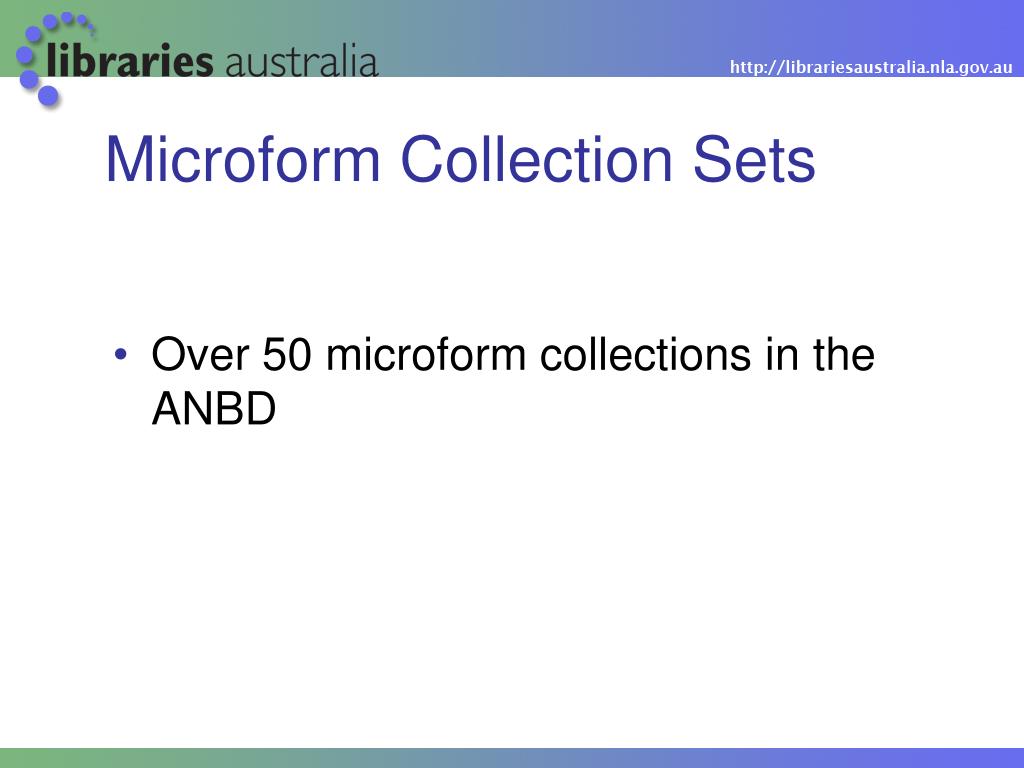 libraries australia

http://librariesaustralia.nla.gov.au

Microform Collection Sets

• Over 50 microform collections in the ANBD